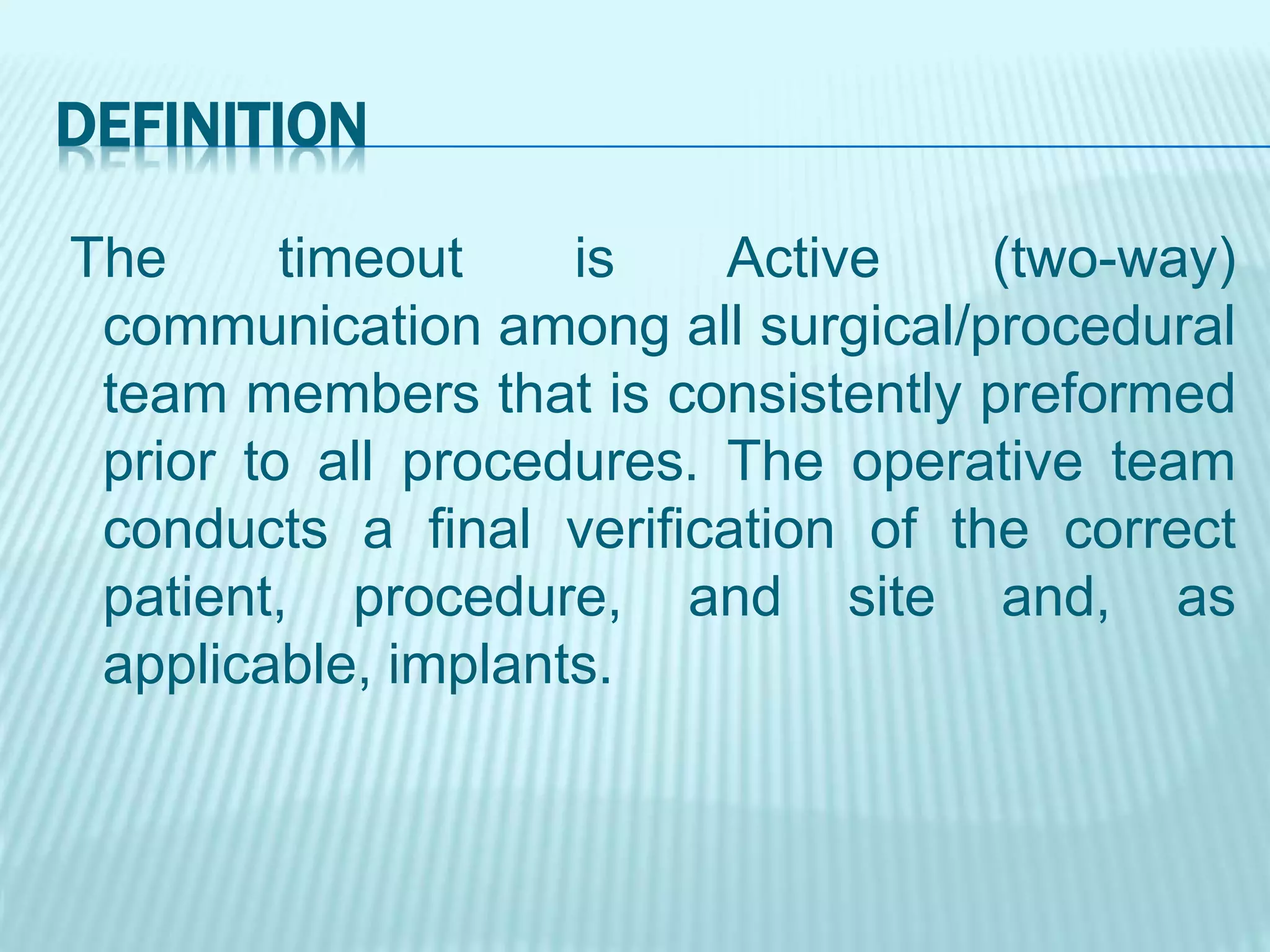 DEFINITION

The timeout is Active (two-way) communication among all surgical/procedural team members that is consistently preformed prior to all procedures. The operative team conducts a final verification of the correct patient, procedure, and site and, as applicable, implants.